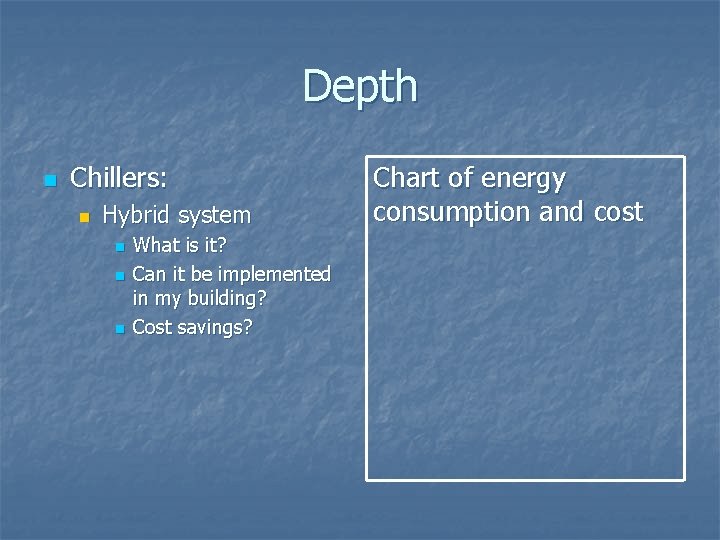 Depth

Chillers:
Hybrid system
What is it?
Can it be implemented in my building?
Cost savings?

Chart of energy consumption and cost